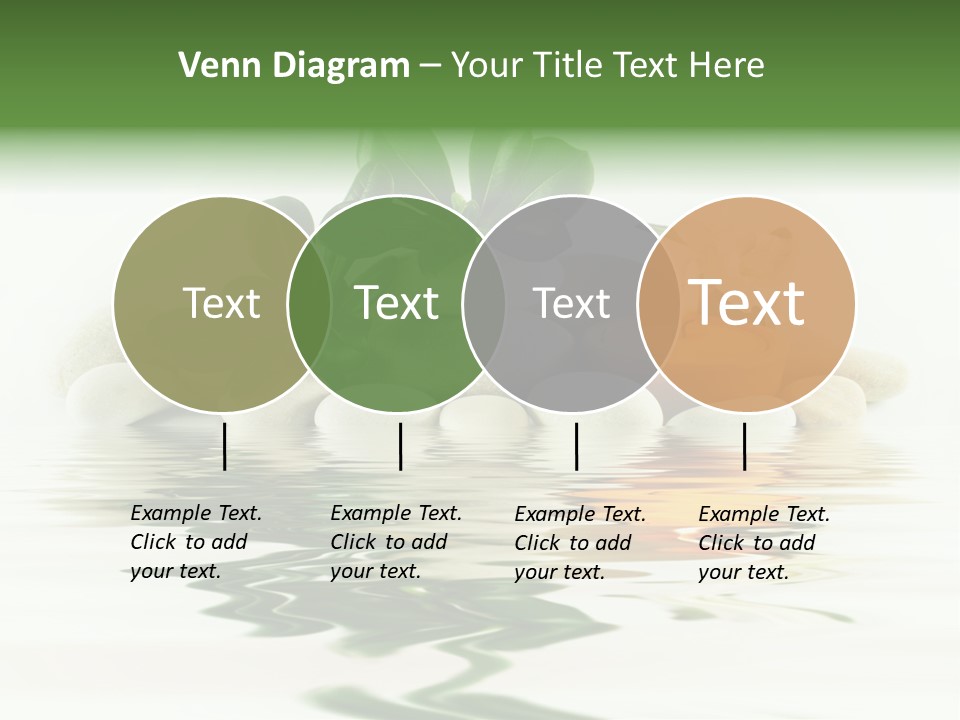 Venn Diagram – Your Title Text Here

Text

Text

Text

Text

Example Text. Click to add your text.

Example Text. Click to add your text.

Example Text. Click to add your text.

Example Text. Click to add your text.